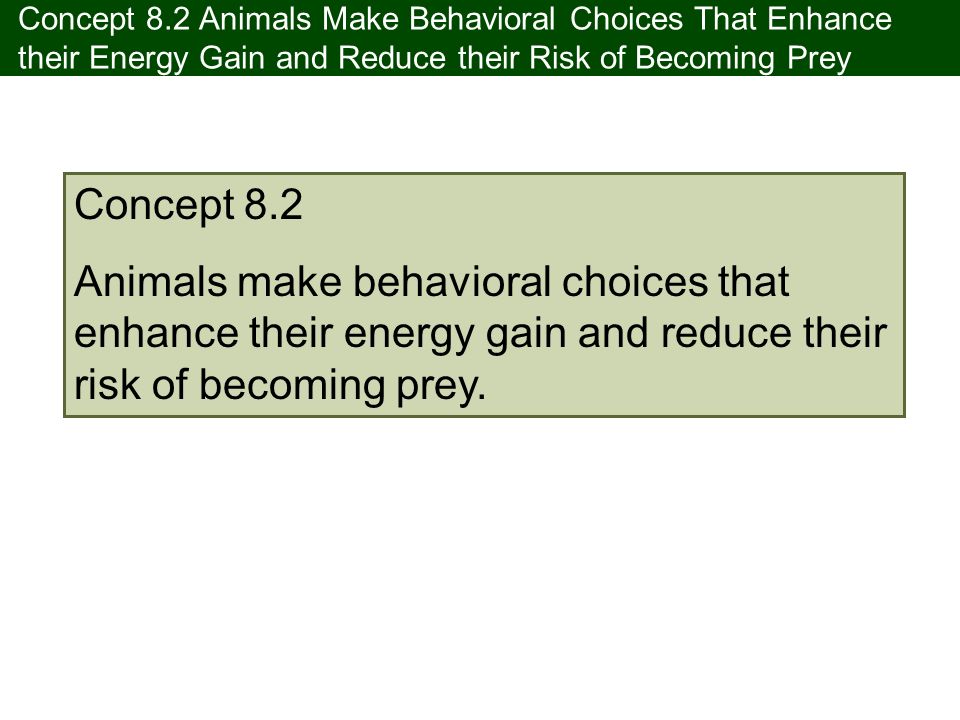 Concept 8.2 Animals Make Behavioral Choices That Enhance their Energy Gain and Reduce their Risk of Becoming Prey

Concept 8.2

Animals make behavioral choices that enhance their energy gain and reduce their risk of becoming prey.